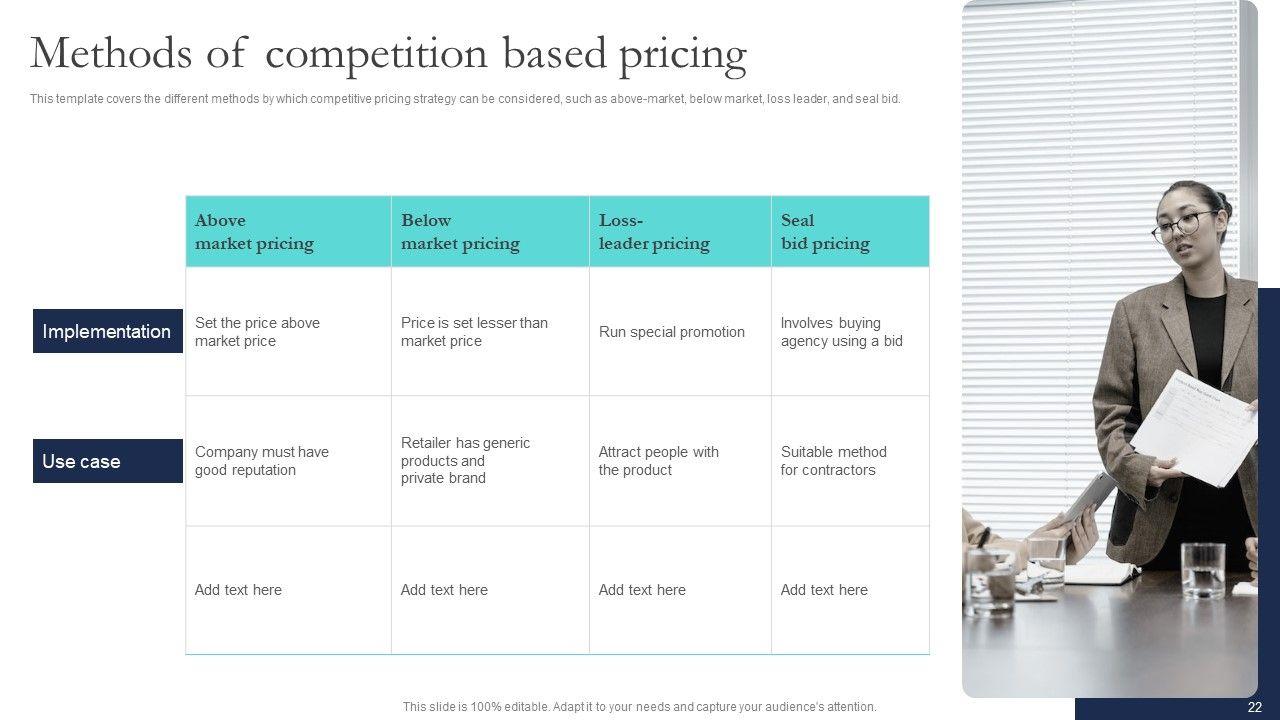 Methods of competition based pricing

This template covers the different methods by which competitive pricing strategy can be considered, such as above-market, below market, loss leader, and seal bid.

| | Above market pricing | Below market pricing | Loss-leader pricing | Seal bid pricing |
|---|---|---|---|---|
| Implementation | Set the price above market price | Price is set lesser than market price | Run special promotion | Involves buying agency using a bid |
| Use case | Company must have good reputation | Retailer has generic products and private brand | Attract people with the product | Suitable method for contractors |
| | Add text here | Add text here | Add text here | Add text here |

This slide is 100% editable. Adapt it to your needs and capture your audience's attention.

22